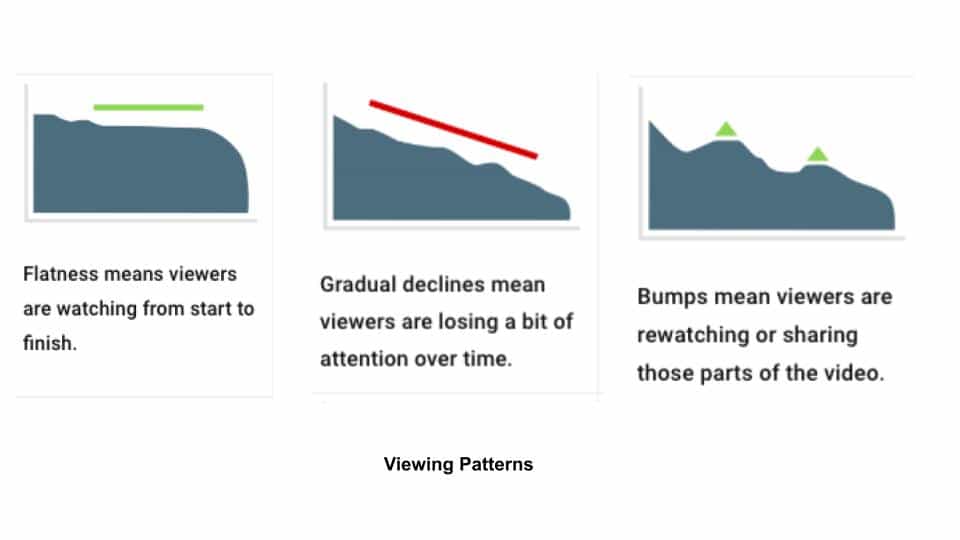 Flatness means viewers are watching from start to finish.

Gradual declines mean viewers are losing a bit of attention over time.

Bumps mean viewers are rewatching or sharing those parts of the video.

Viewing Patterns